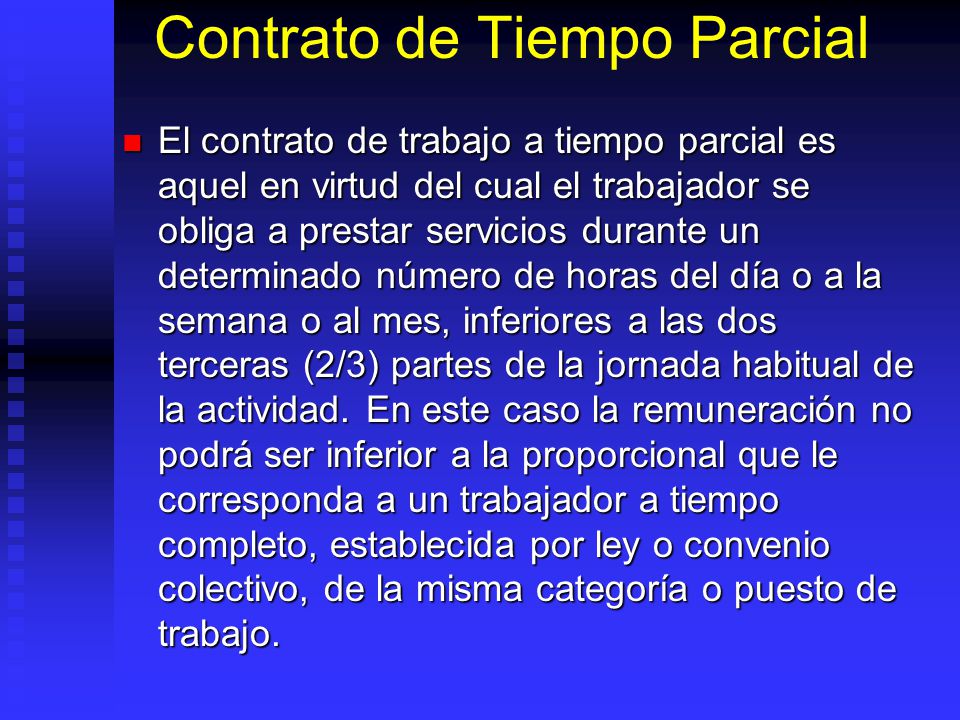 Contrato de Tiempo Parcial

El contrato de trabajo a tiempo parcial es aquel en virtud del cual el trabajador se obliga a prestar servicios durante un determinado número de horas del día o a la semana o al mes, inferiores a las dos terceras (2/3) partes de la jornada habitual de la actividad. En este caso la remuneración no podrá ser inferior a la proporcional que le corresponda a un trabajador a tiempo completo, establecida por ley o convenio colectivo, de la misma categoría o puesto de trabajo.